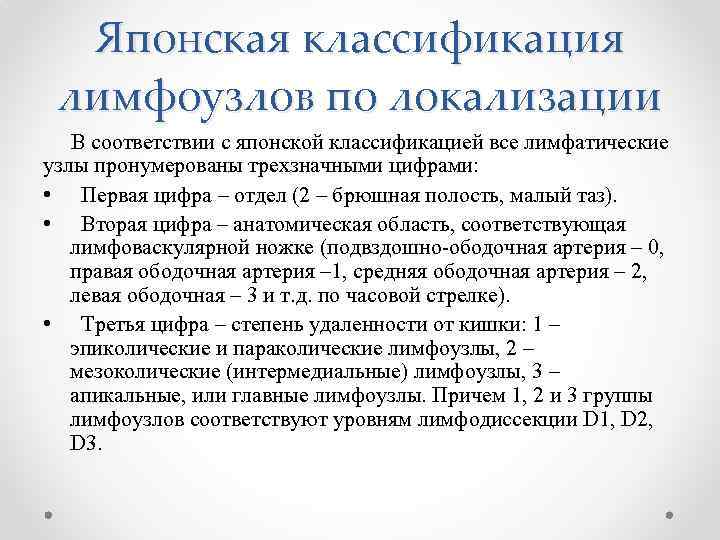 Японская классификация лимфоузлов по локализации

В соответствии с японской классификацией все лимфатические узлы пронумерованы трехзначными цифрами:

• Первая цифра – отдел (2 – брюшная полость, малый таз).

• Вторая цифра – анатомическая область, соответствующая лимфоваскулярной ножке (подвздошно-ободочная артерия – 0, правая ободочная артерия –1, средняя ободочная артерия – 2, левая ободочная – 3 и т.д. по часовой стрелке).

• Третья цифра – степень удаленности от кишки: 1 – эпиколические и параколические лимфоузлы, 2 – мезоколические (интермедиальные) лимфоузлы, 3 – апикальные, или главные лимфоузлы. Причем 1, 2 и 3 группы лимфоузлов соответствуют уровням лимфодиссекции D1, D2, D3.